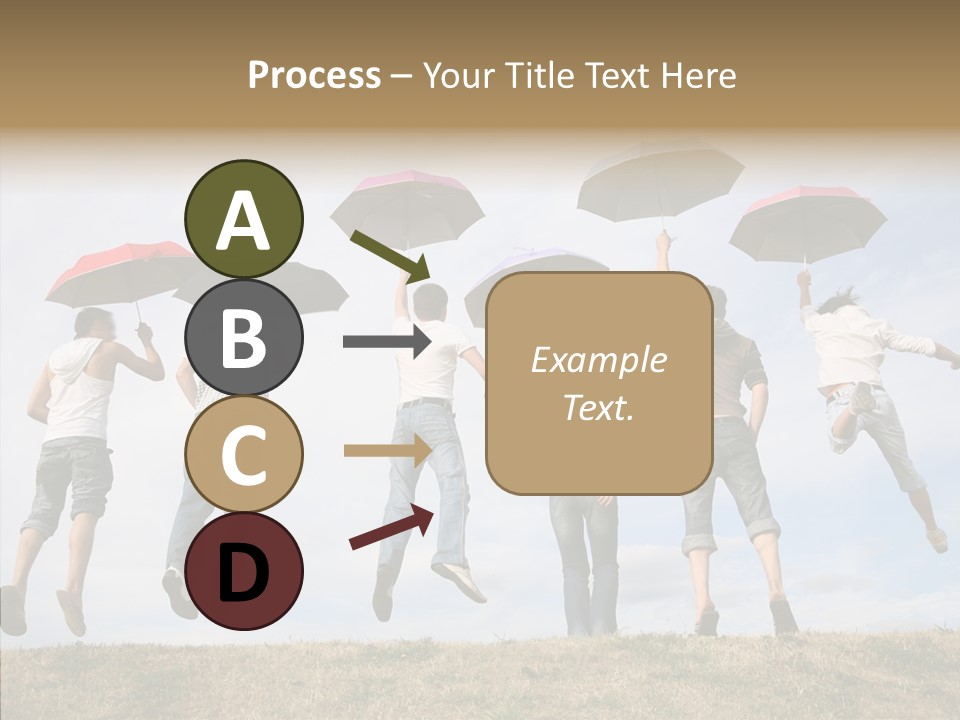 Process – Your Title Text Here

A

B

C

D

Example Text.